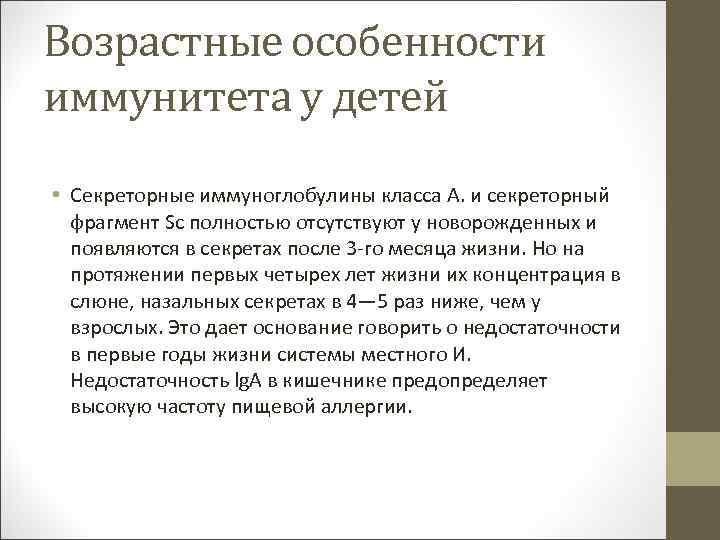 Возрастные особенности иммунитета у детей

• Секреторные иммуноглобулины класса А. и секреторный фрагмент Sc полностью отсутствуют у новорожденных и появляются в секретах после 3-го месяца жизни. Но на протяжении первых четырех лет жизни их концентрация в слюне, назальных секретах в 4—5 раз ниже, чем у взрослых. Это дает основание говорить о недостаточности в первые годы жизни системы местного И. Недостаточность IgA в кишечнике предопределяет высокую частоту пищевой аллергии.